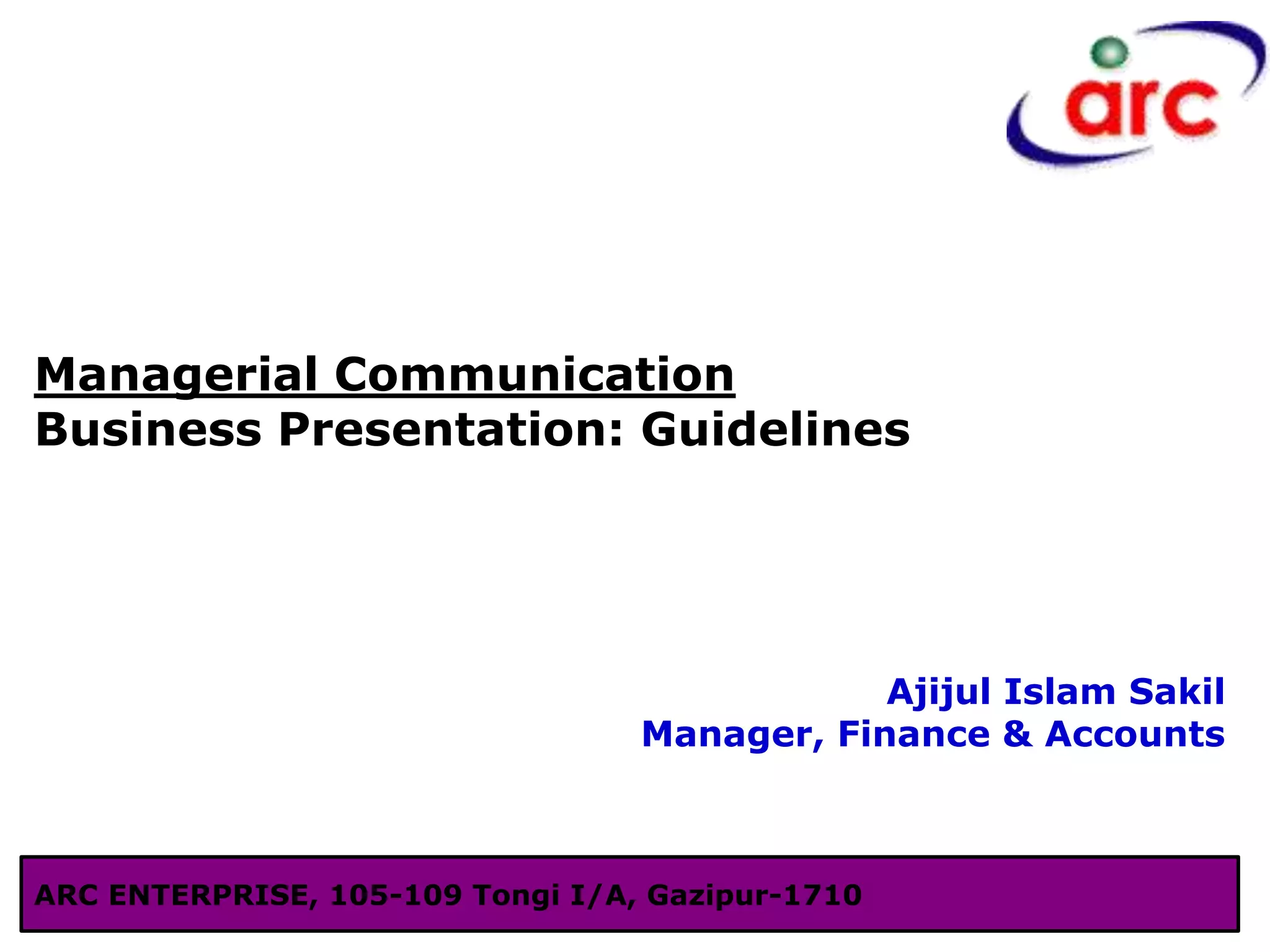 arc

Managerial Communication
Business Presentation: Guidelines

Ajijul Islam Sakil
Manager, Finance & Accounts

ARC ENTERPRISE, 105-109 Tongi I/A, Gazipur-1710